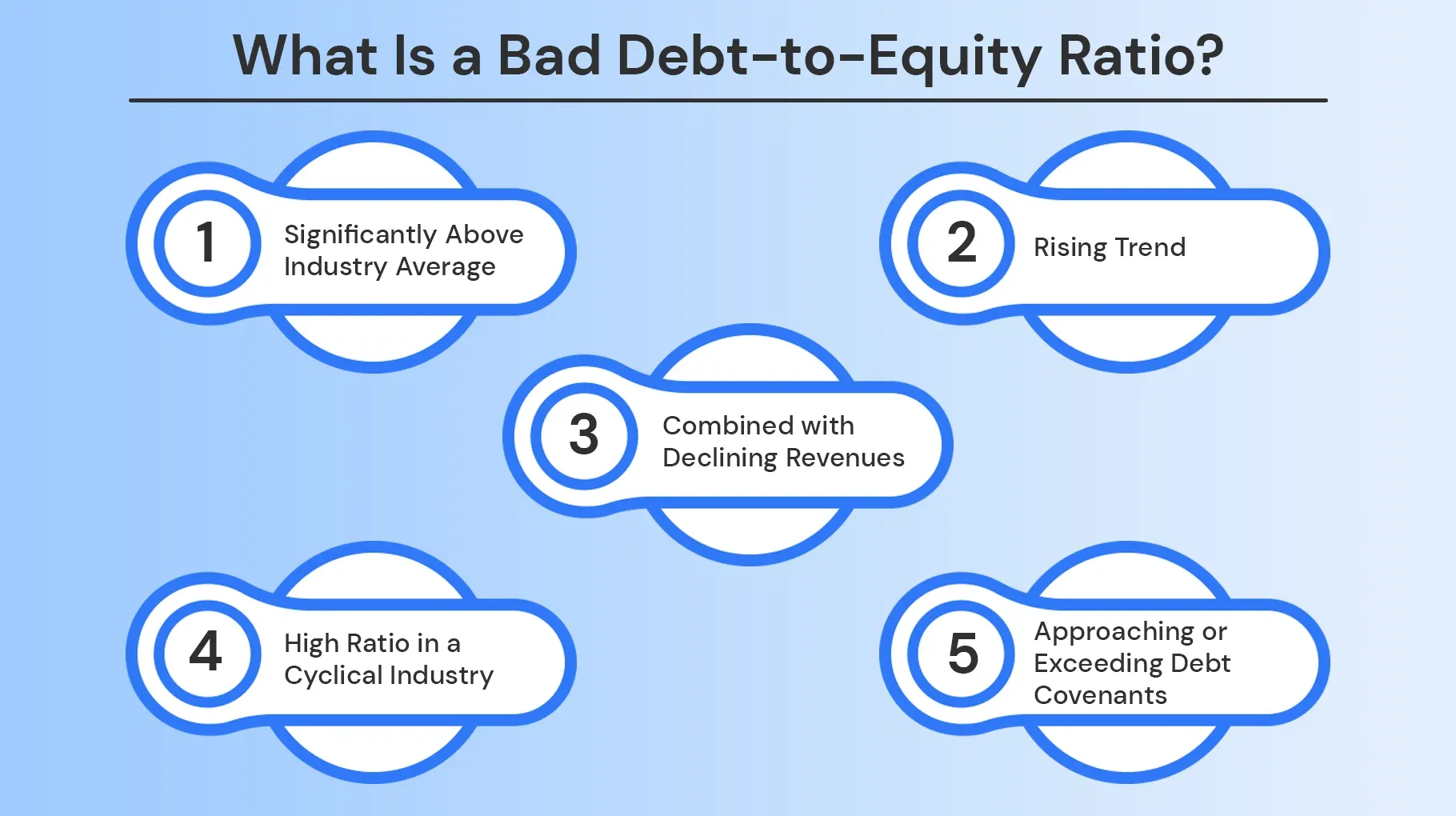 What Is a Bad Debt-to-Equity Ratio?

1 Significantly Above Industry Average

2 Rising Trend

3 Combined with Declining Revenues

4 High Ratio in a Cyclical Industry

5 Approaching or Exceeding Debt Covenants